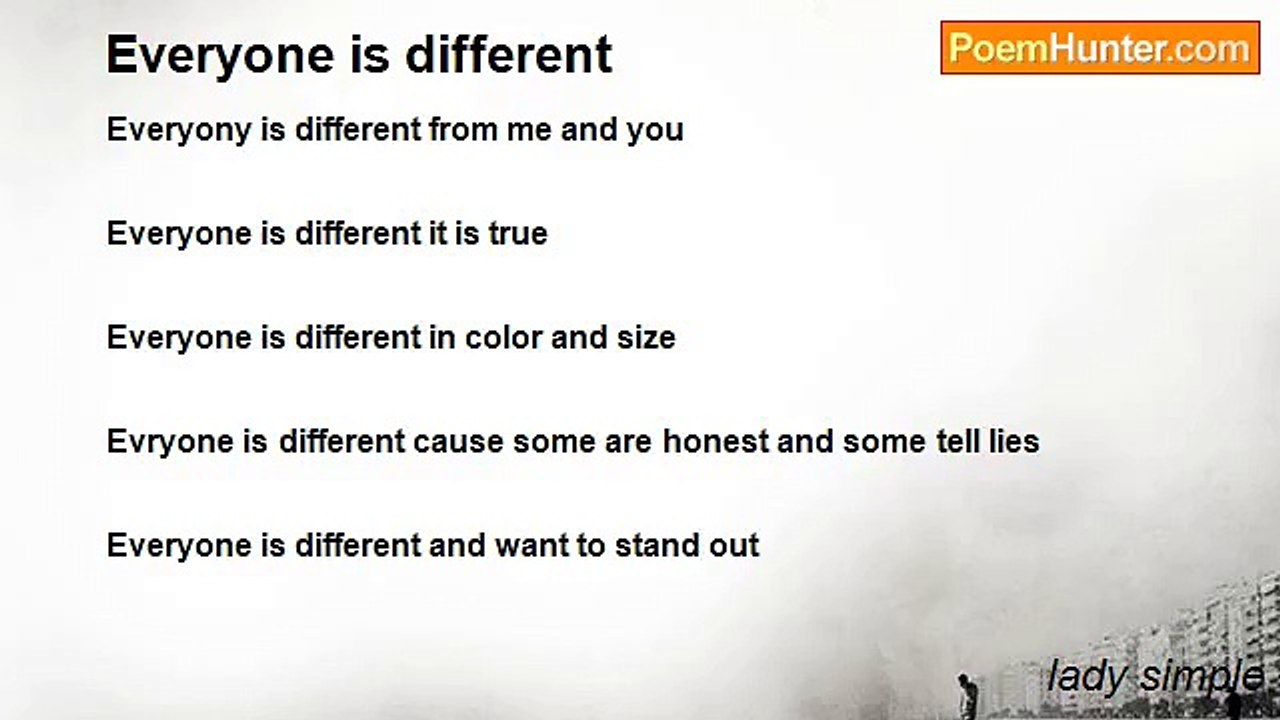 Everyone is different

PoemHunter.com

Everyony is different from me and you

Everyone is different it is true

Everyone is different in color and size

Evryone is different cause some are honest and some tell lies

Everyone is different and want to stand out

lady simple